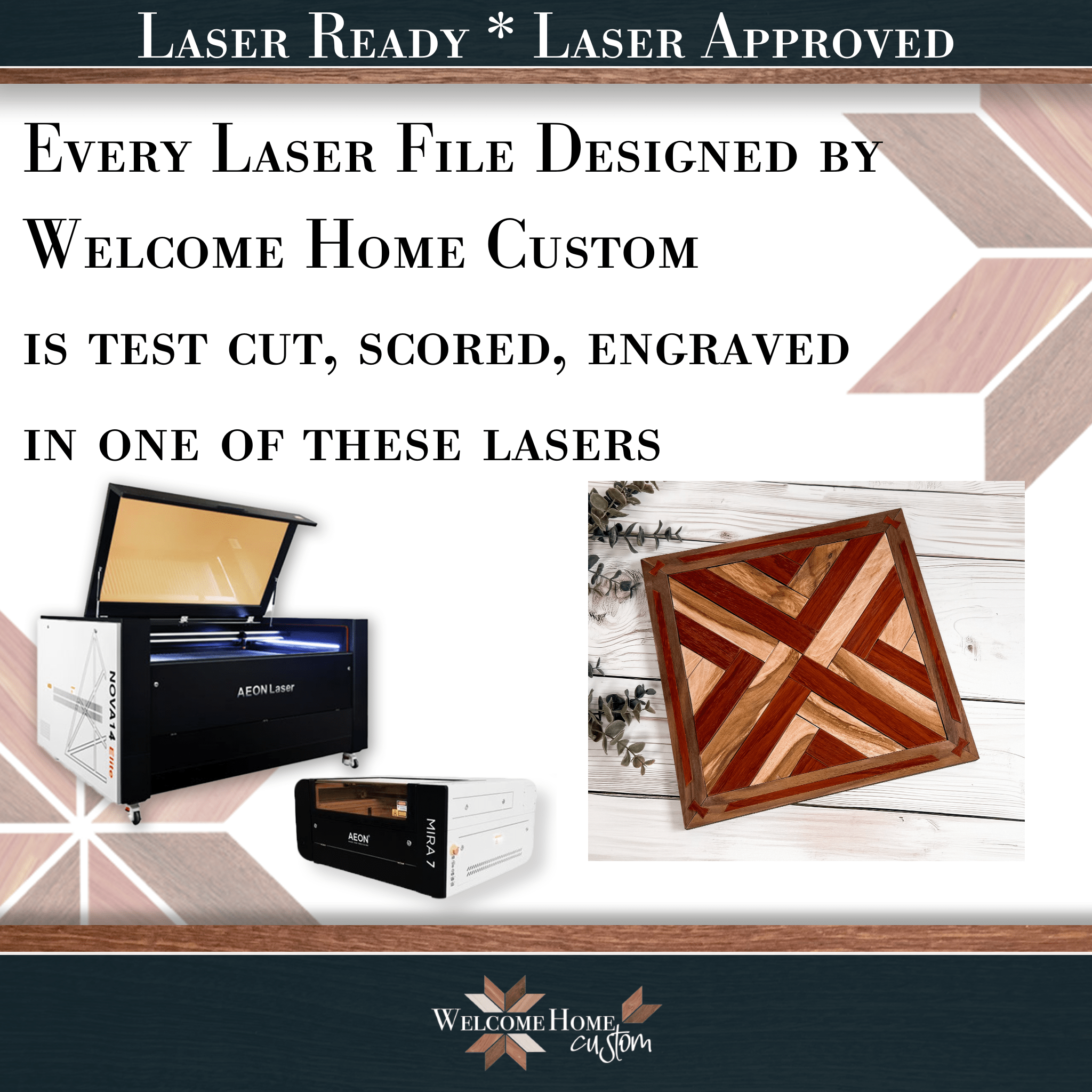 Laser Ready * Laser Approved

Every Laser File Designed by Welcome Home Custom is test cut, scored, engraved in one of these lasers

NOVA14 Elite

AEON Laser

AEON

MIRA 7

Welcome Home custom